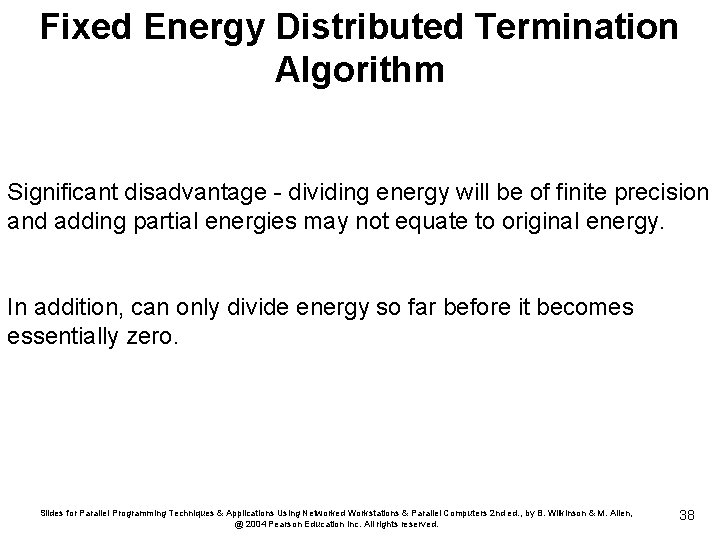 Fixed Energy Distributed Termination Algorithm

Significant disadvantage - dividing energy will be of finite precision and adding partial energies may not equate to original energy.

In addition, can only divide energy so far before it becomes essentially zero.

Slides for Parallel Programming Techniques & Applications Using Networked Workstations & Parallel Computers 2nd ed., by B. Wilkinson & M. Allen, @ 2004 Pearson Education Inc. All rights reserved.

38